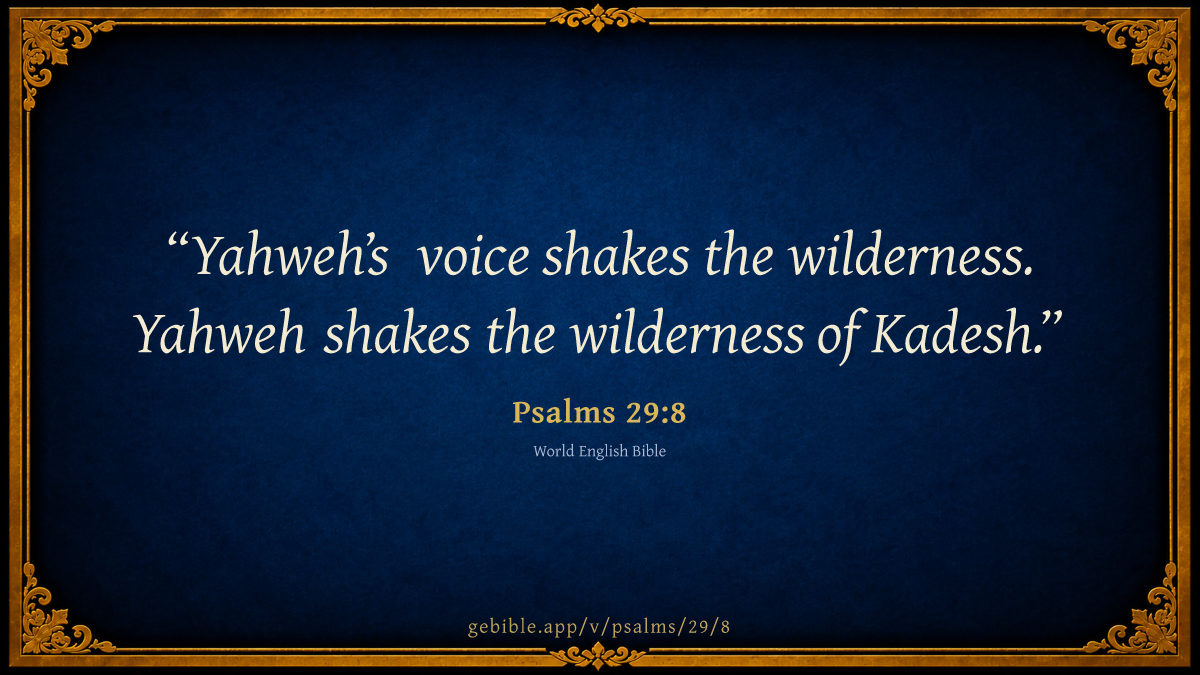 “Yahweh’s voice shakes the wilderness. Yahweh shakes the wilderness of Kadesh.”

Psalms 29:8

World English Bible

gebible.app/v/psalms/29/8